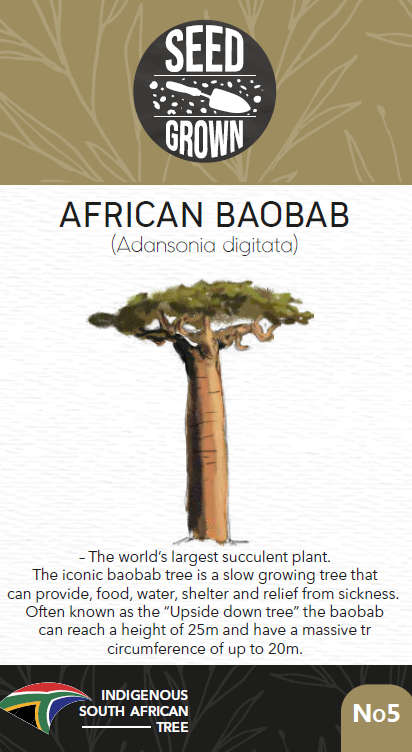 SEED
GROWN

AFRICAN BAOBAB
(Adansonia digitata)

- The world's largest succulent plant. The iconic baobab tree is a slow growing tree that can provide, food, water, shelter and relief from sickness. Often known as the "Upside down tree" the baobab can reach a height of 25m and have a massive tr circumference of up to 20m.

INDIGENOUS SOUTH AFRICAN TREE

No5